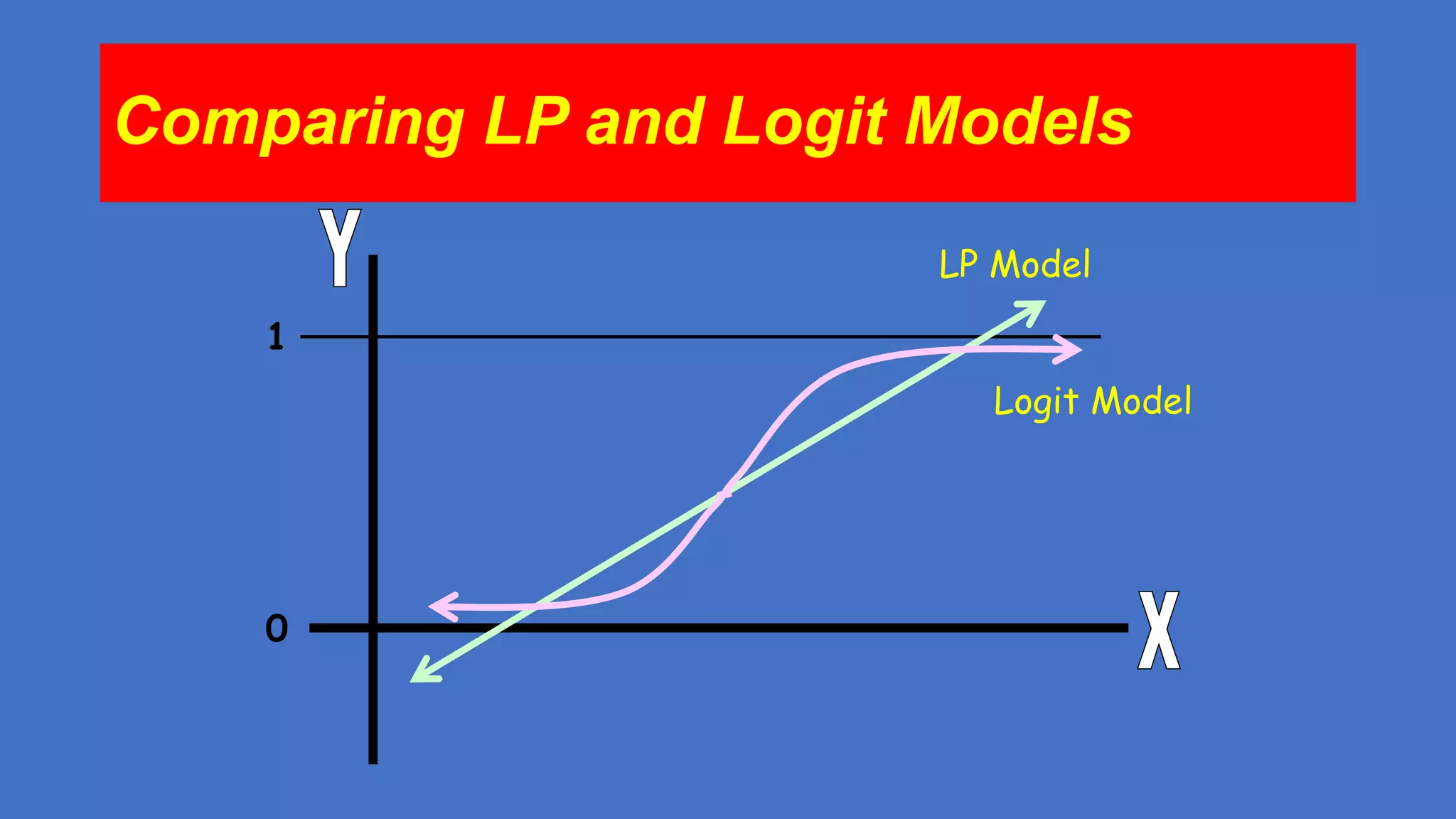 Comparing LP and Logit Models

Y

LP Model

1

Logit Model

0

X